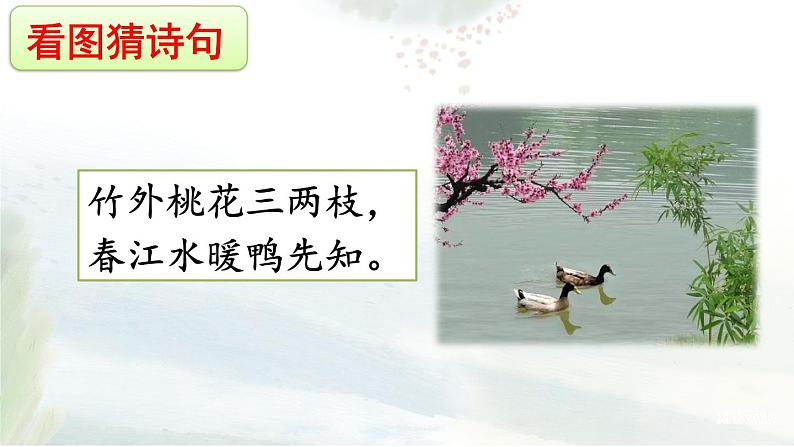 看图猜诗句

竹外桃花三两枝，
春江水暖鸭先知。